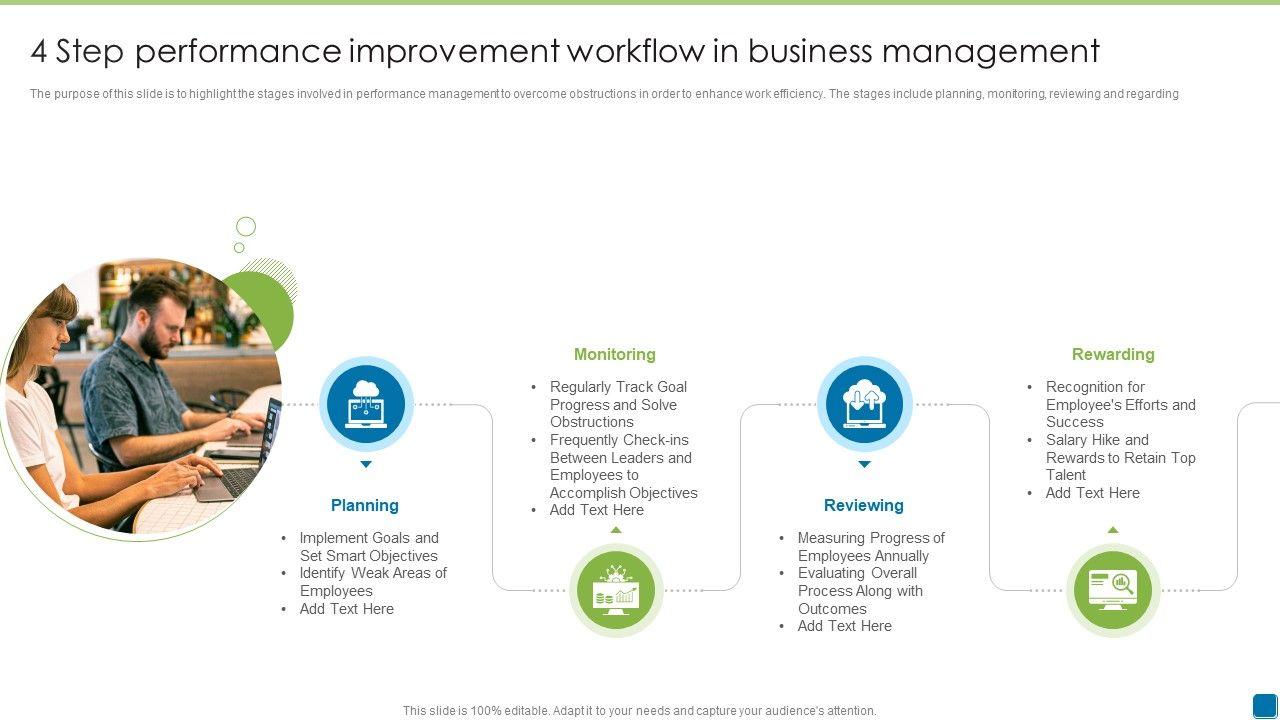 4 Step performance improvement workflow in business management

The purpose of this slide is to highlight the stages involved in performance management to overcome obstructions in order to enhance work efficiency. The stages include planning, monitoring, reviewing and regarding

Planning

- Implement Goals and Set Smart Objectives
- Identify Weak Areas of Employees
- Add Text Here

Monitoring

- Regularly Track Goal Progress and Solve Obstructions
- Frequently Check-ins Between Leaders and Employees to Accomplish Objectives
- Add Text Here

Reviewing

- Measuring Progress of Employees Annually
- Evaluating Overall Process Along with Outcomes
- Add Text Here

Rewarding

- Recognition for Employee's Efforts and Success
- Salary Hike and Rewards to Retain Top Talent
- Add Text Here

This slide is 100% editable. Adapt it to your needs and capture your audience's attention.